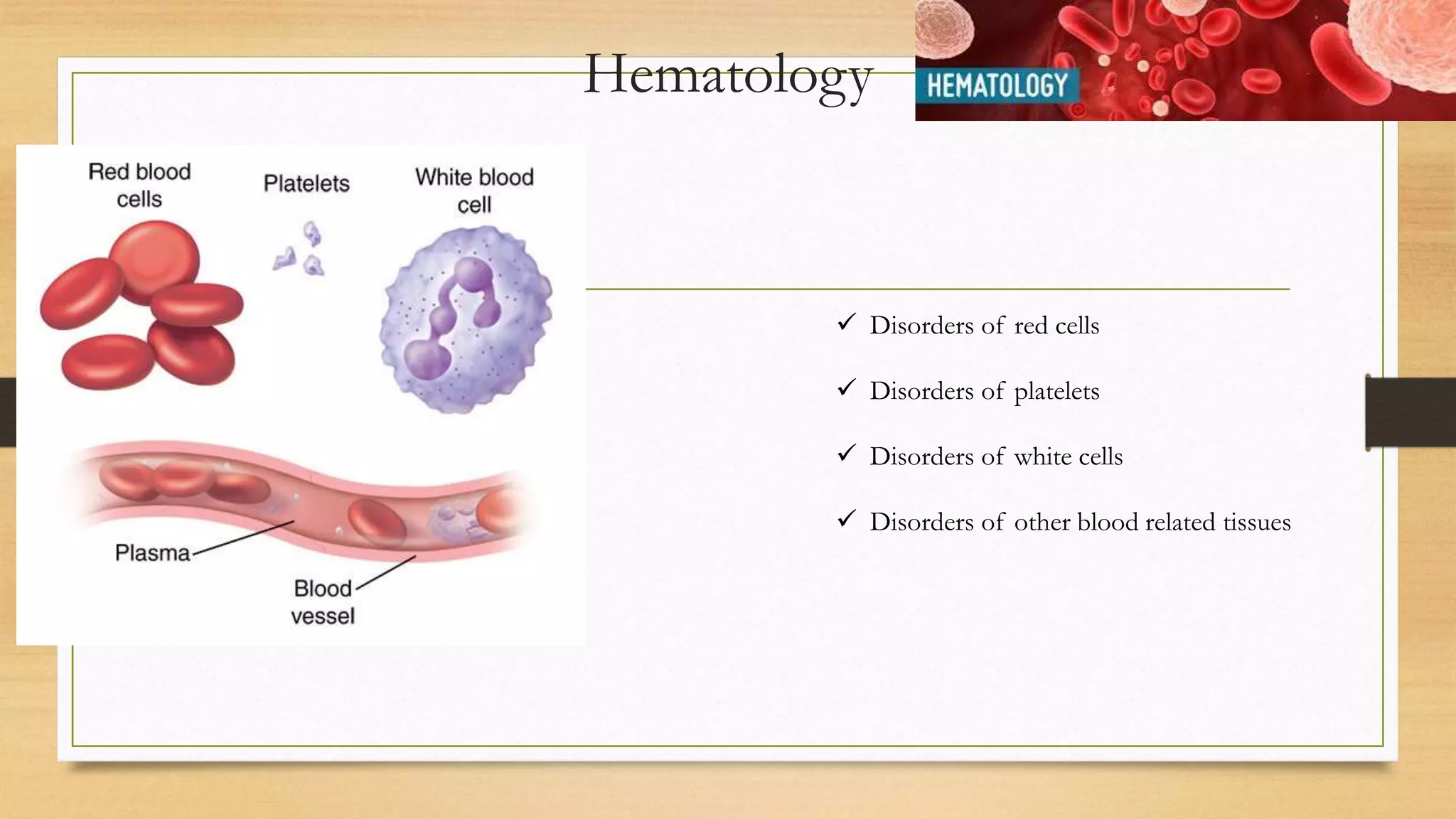 Hematology

HEMATOLOGY

Red blood cells

Platelets

White blood cell

Plasma

Blood vessel

✓ Disorders of red cells

✓ Disorders of platelets

✓ Disorders of white cells

✓ Disorders of other blood related tissues